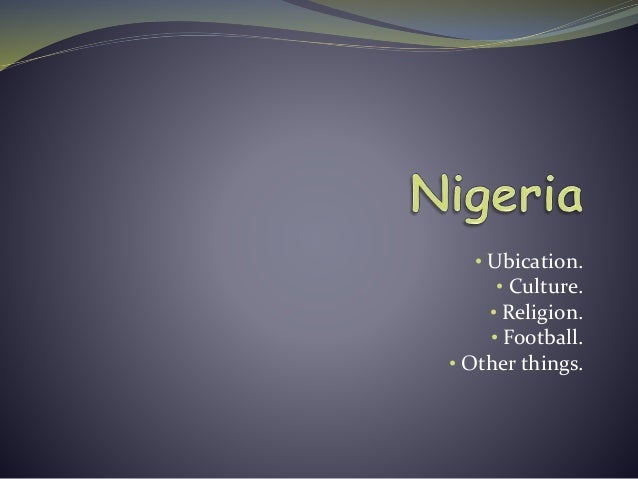 Nigeria

• Ubication.
• Culture.
• Religion.
• Football.
• Other things.